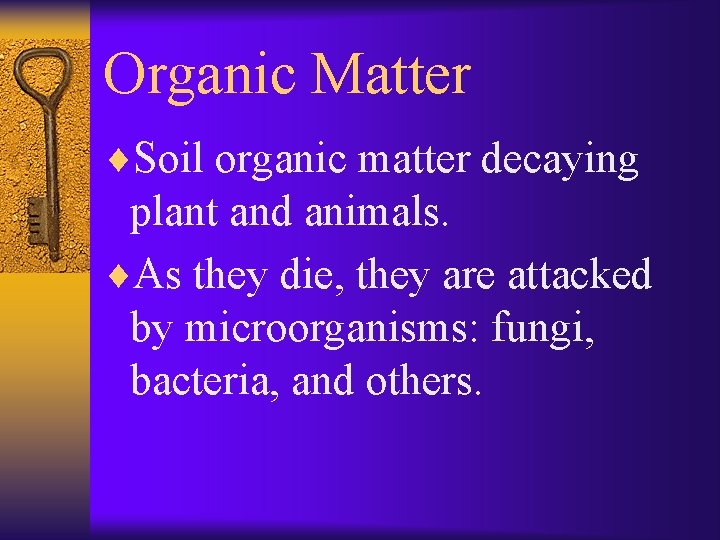 Organic Matter

♦Soil organic matter decaying plant and animals.

♦As they die, they are attacked by microorganisms: fungi, bacteria, and others.